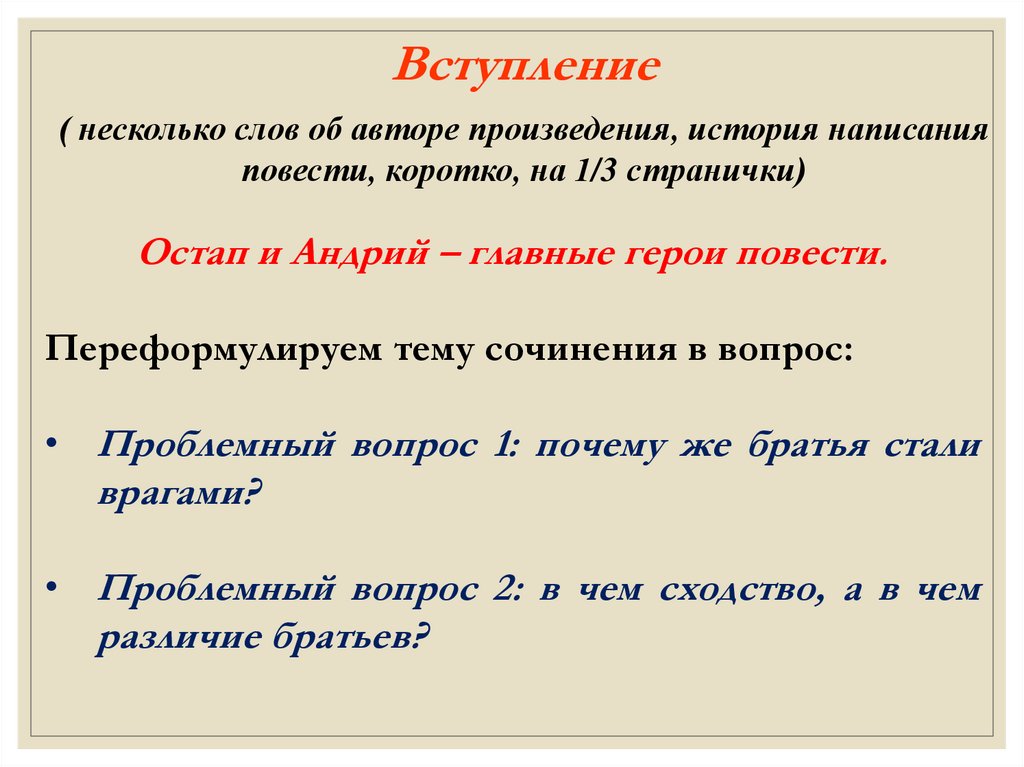 Вступление

( несколько слов об авторе произведения, история написания повести, коротко, на 1/3 странички)

Остап и Андрий – главные герои повести.

Переформулируем тему сочинения в вопрос:

• Проблемный вопрос 1: почему же братья стали врагами?

• Проблемный вопрос 2: в чем сходство, а в чем различие братьев?